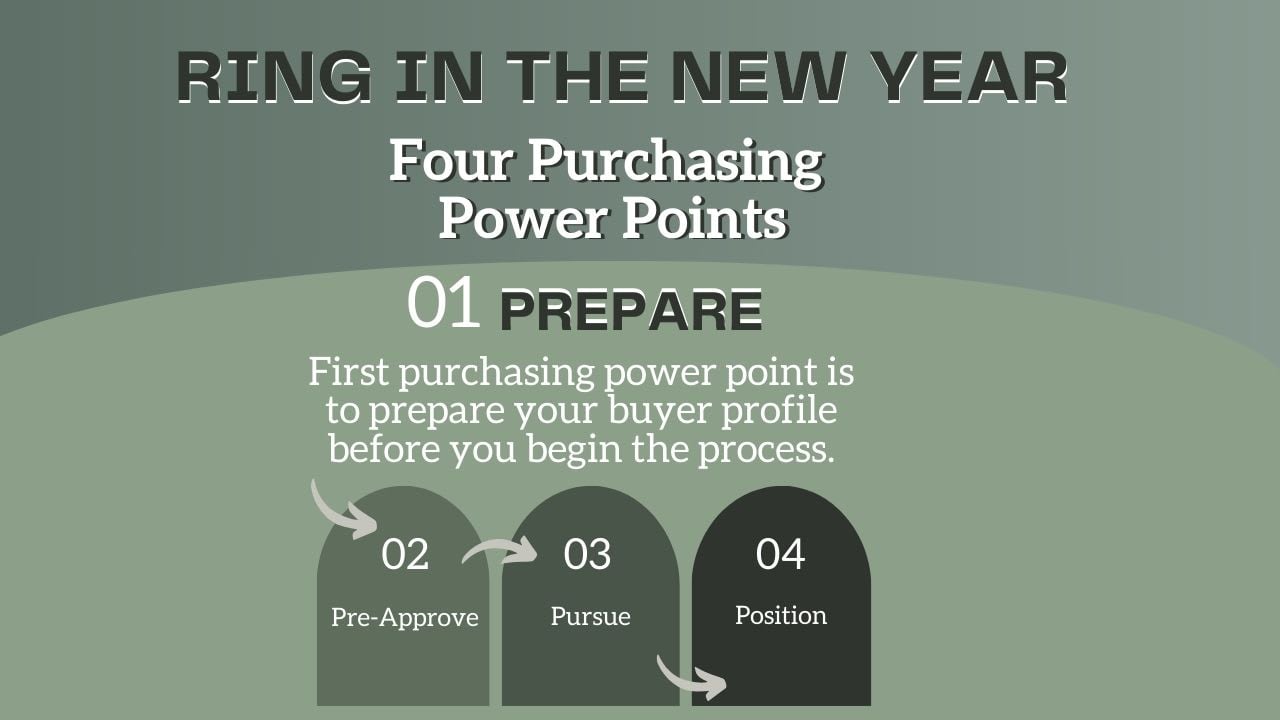 RING IN THE NEW YEAR

Four Purchasing Power Points

01 PREPARE

First purchasing power point is to prepare your buyer profile before you begin the process.

02

Pre-Approve

03

Pursue

04

Position